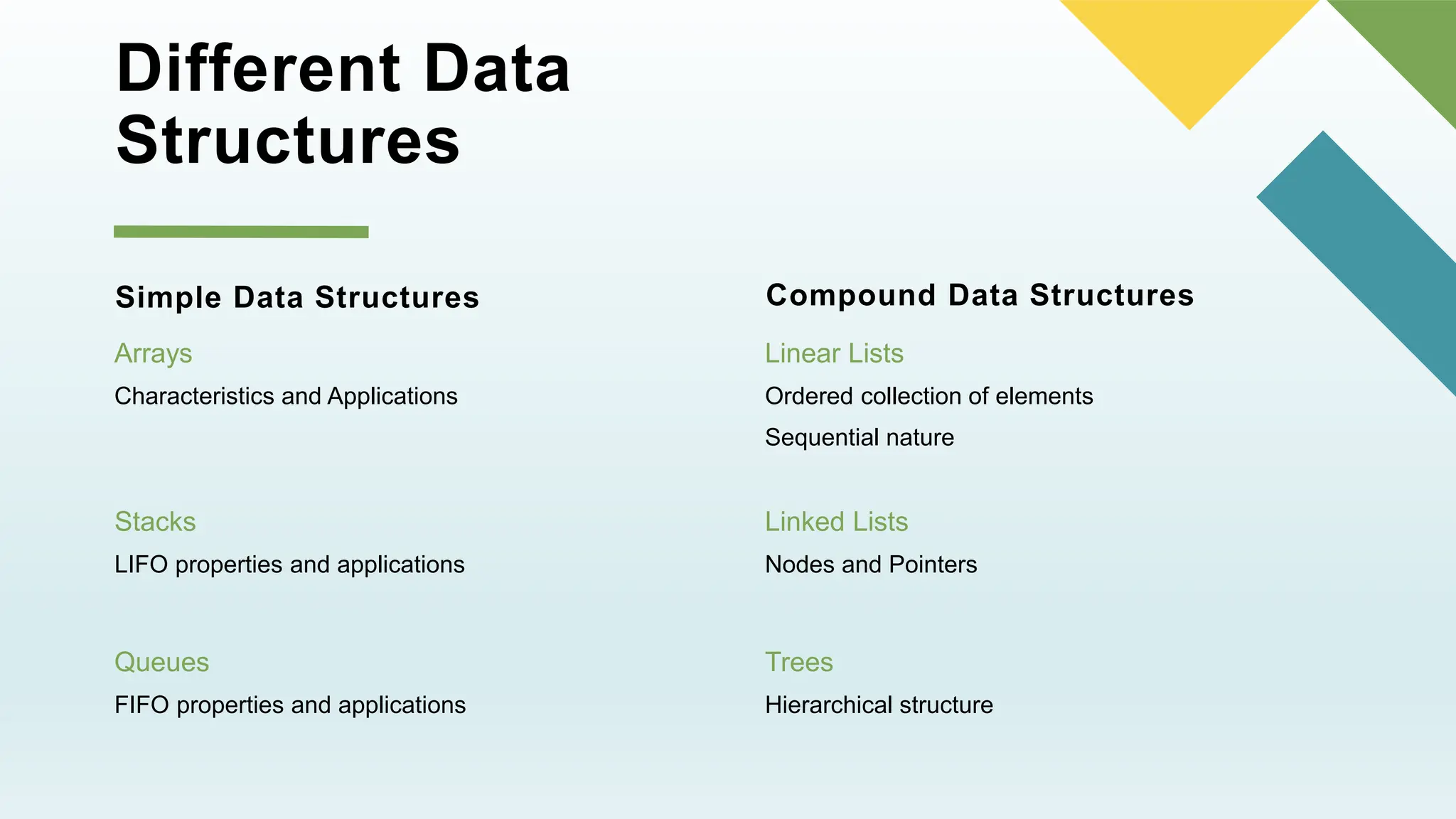 Different Data Structures

Simple Data Structures

Arrays

Characteristics and Applications

Stacks

LIFO properties and applications

Queues

FIFO properties and applications

Compound Data Structures

Linear Lists

Ordered collection of elements

Sequential nature

Linked Lists

Nodes and Pointers

Trees

Hierarchical structure